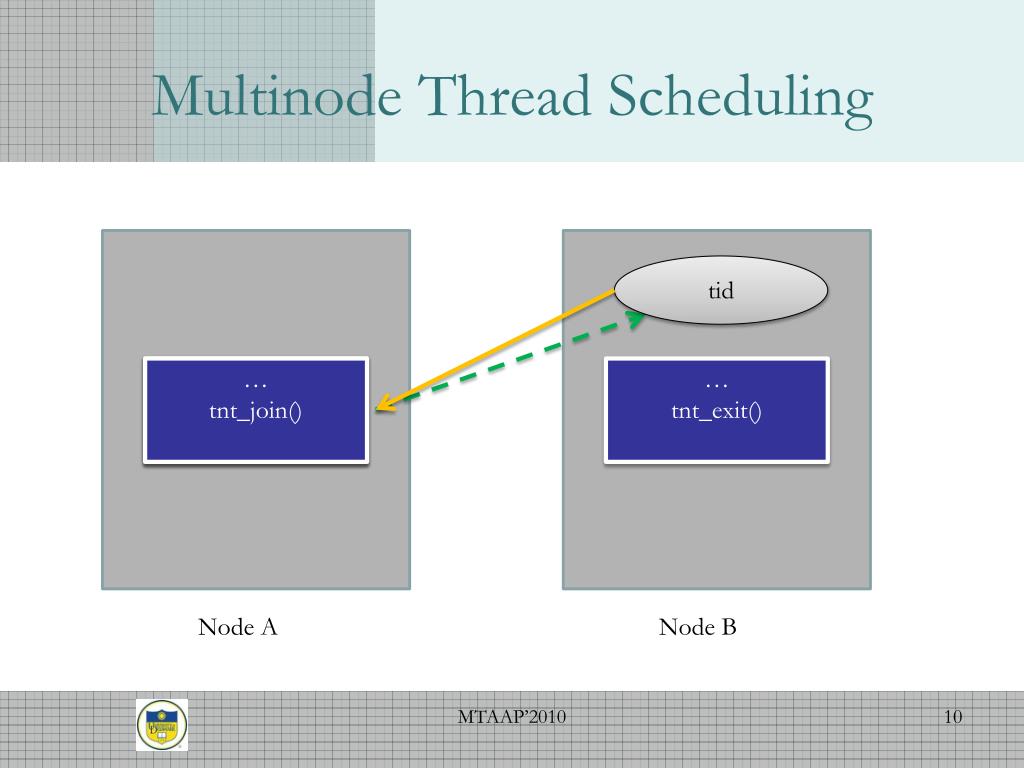 Multinode Thread Scheduling

tid

…
tnt_join()

…
tnt_exit()

Node A

Node B

MTAAP'2010

10